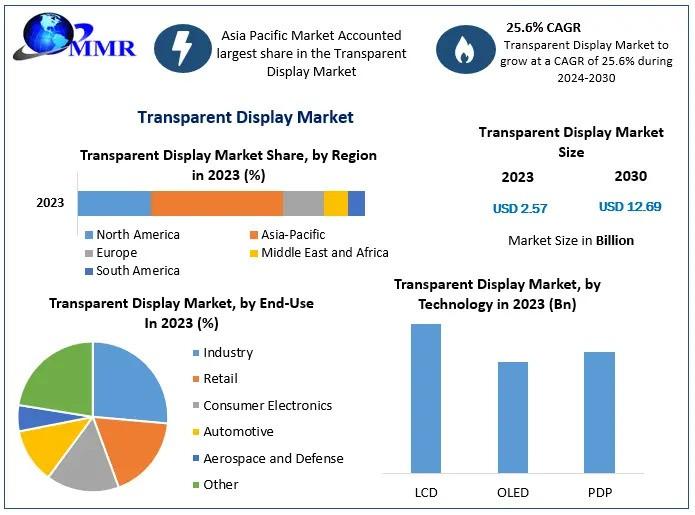 MMR

Asia Pacific Market Accounted largest share in the Transparent Display Market

25.6% CAGR
Transparent Display Market to grow at a CAGR of 25.6% during 2024-2030

Transparent Display Market

Transparent Display Market Share, by Region in 2023 (%)

2023

North America
Asia-Pacific
Europe
Middle East and Africa
South America

Transparent Display Market Size

2023
2030
USD 2.57
USD 12.69

Market Size in Billion

Transparent Display Market, by End-Use In 2023 (%)

Industry
Retail
Consumer Electronics
Automotive
Aerospace and Defense
Other

Transparent Display Market, by Technology in 2023 (Bn)

LCD
OLED
PDP